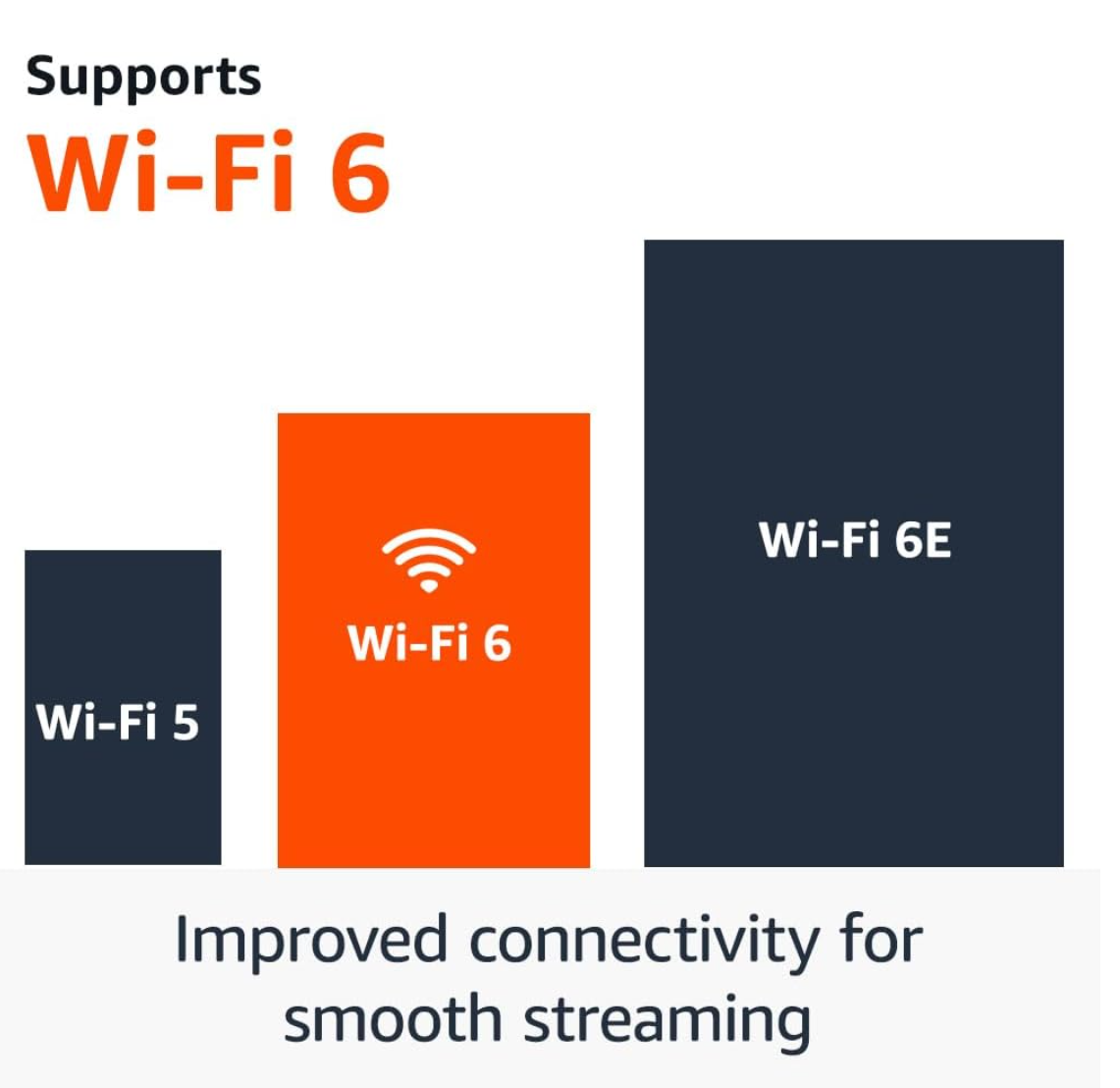 Supports
Wi-Fi 6

Wi-Fi 5

Wi-Fi 6

Wi-Fi 6E

Improved connectivity for smooth streaming